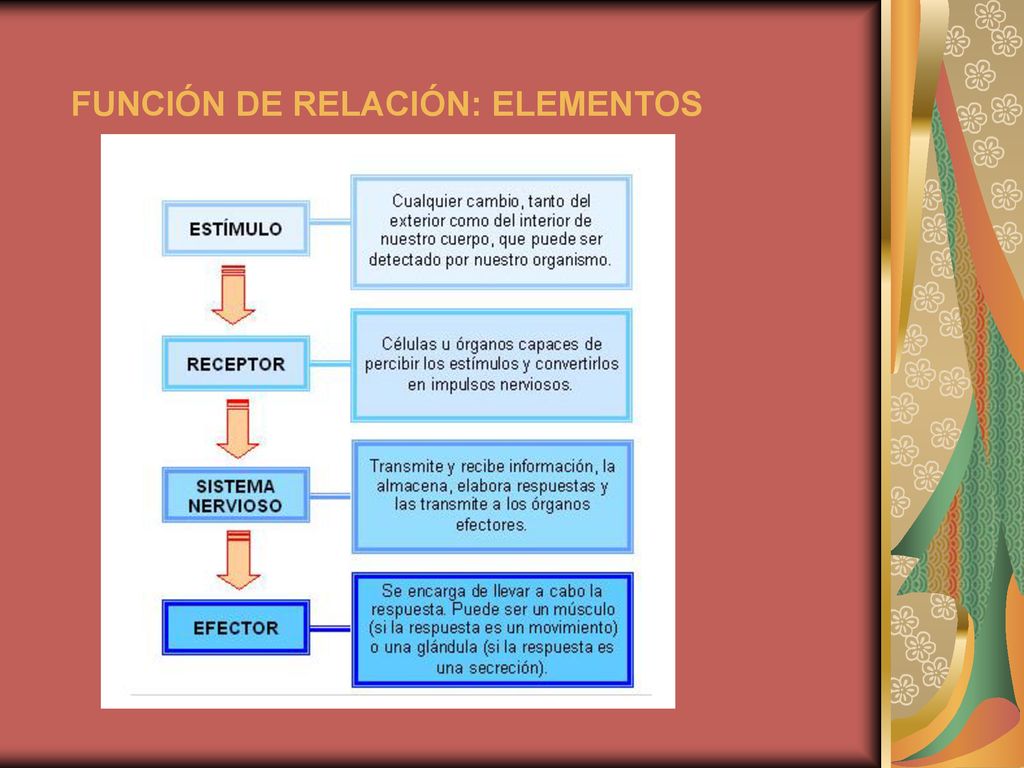 FUNCIÓN DE RELACIÓN: ELEMENTOS

ESTÍMULO

Cualquier cambio, tanto del exterior como del interior de nuestro cuerpo, que puede ser detectado por nuestro organismo.

RECEPTOR

Células u órganos capaces de percibir los estímulos y convertirlos en impulsos nerviosos.

SISTEMA NERVIOSO

Transmite y recibe información, la almacena, elabora respuestas y las transmite a los órganos efectores.

EFECTOR

Se encarga de llevar a cabo la respuesta. Puede ser un músculo (si la respuesta es un movimiento) o una glándula (si la respuesta es una secreción).